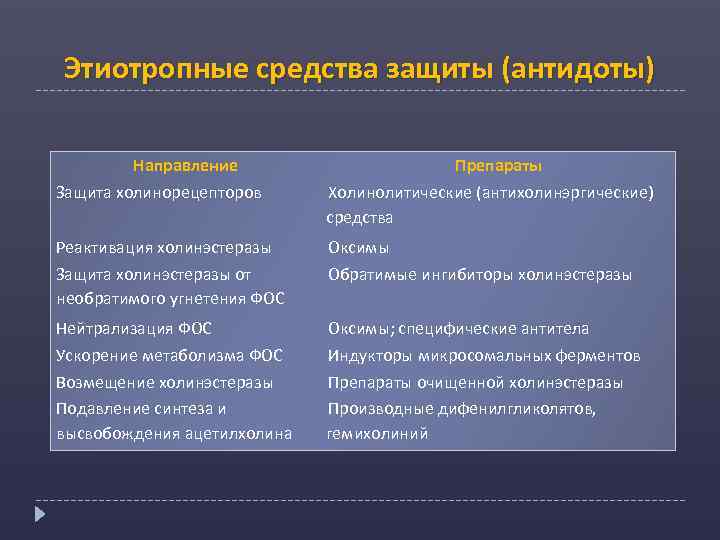 Этиотропные средства защиты (антидоты)

| Направление | Препараты |
|---|---|
| Защита холинорецепторов | Холинолитические (антихолинэргические) средства |
| Реактивация холинэстеразы | Оксимы |
| Защита холинэстеразы от необратимого угнетения ФОС | Обратимые ингибиторы холинэстеразы |
| Нейтрализация ФОС | Оксимы; специфические антитела |
| Ускорение метаболизма ФОС | Индукторы микросомальных ферментов |
| Возмещение холинэстеразы | Препараты очищенной холинэстеразы |
| Подавление синтеза и высвобождения ацетилхолина | Производные дифенилгликолятов, гемихолиний |